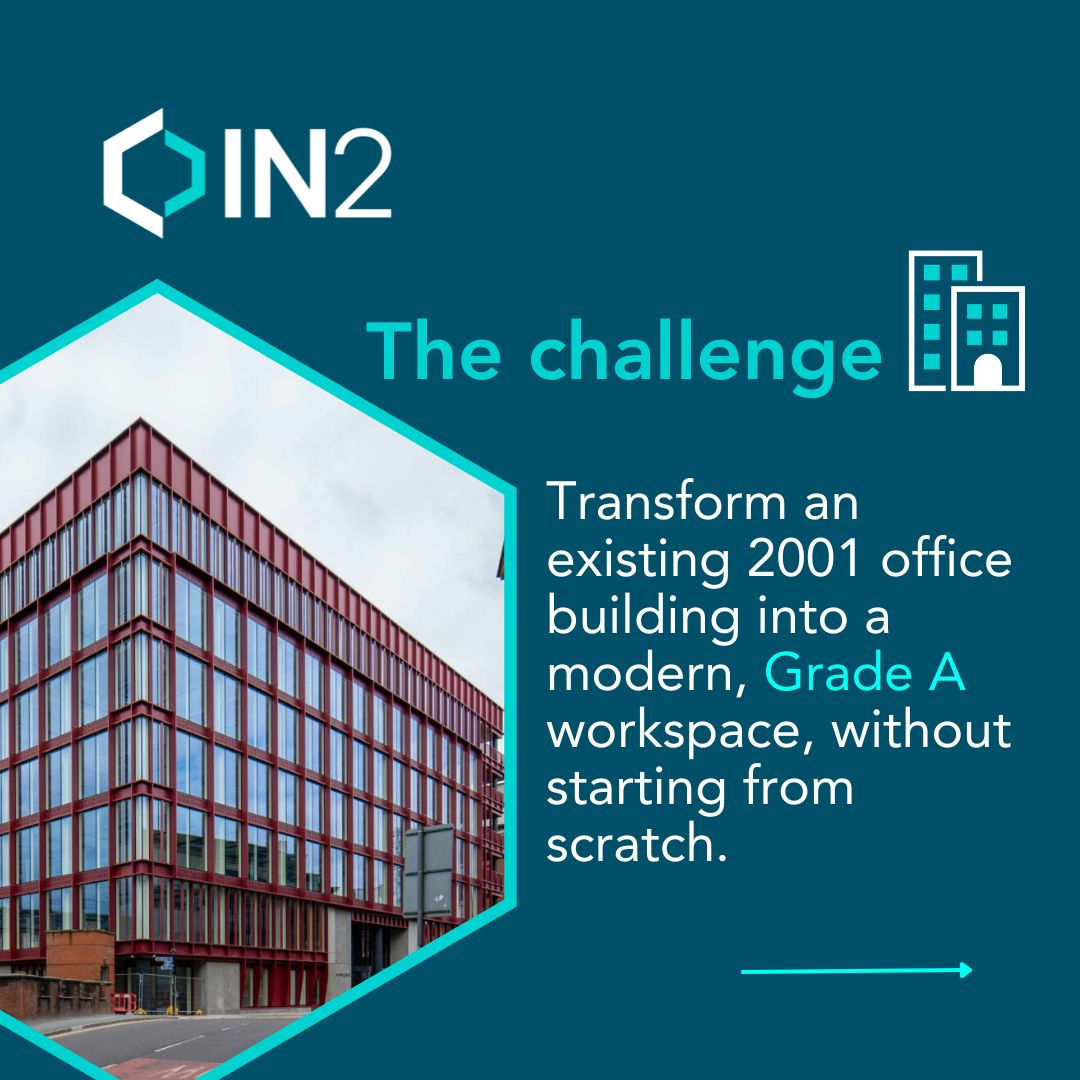 IN2

The challenge

Transform an existing 2001 office building into a modern, Grade A workspace, without starting from scratch.